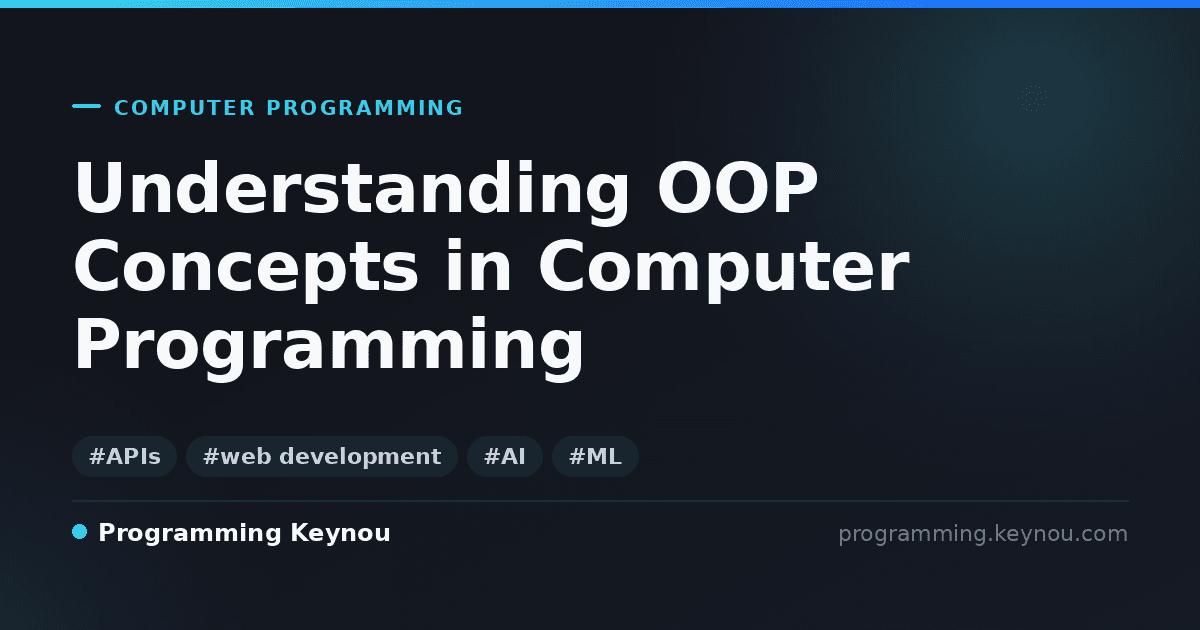 COMPUTER PROGRAMMING

Understanding OOP Concepts in Computer Programming

#APIs #web development #AI #ML

Programming Keynou

programming.keynou.com